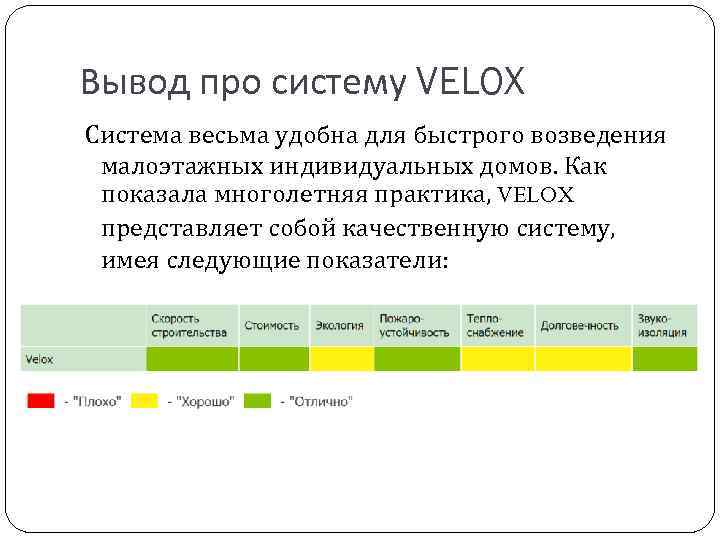 Вывод про систему VELOX

Система весьма удобна для быстрого возведения малоэтажных индивидуальных домов. Как показала многолетняя практика, VELOX представляет собой качественную систему, имея следующие показатели:

| | Скорость строительства | Стоимость | Экология | Пожаро-устойчивость | Тепло-снабжение | Долговечность | Звуко-изоляция |
|---|---|---|---|---|---|---|---|
| Velox | | | | | | | |

- "Плохо" - "Хорошо" - "Отлично"